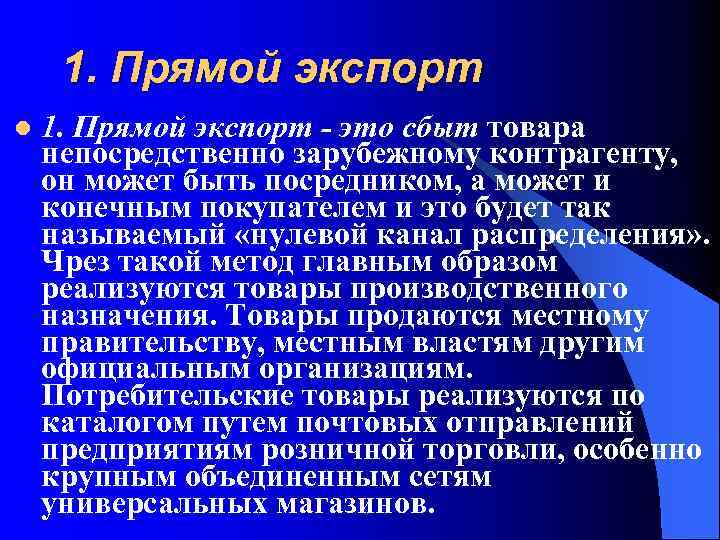 1. Прямой экспорт

1. Прямой экспорт - это сбыт товара непосредственно зарубежному контрагенту, он может быть посредником, а может и конечным покупателем и это будет так называемый «нулевой канал распределения». Чрез такой метод главным образом реализуются товары производственного назначения. Товары продаются местному правительству, местным властям другим официальным организациям. Потребительские товары реализуются по каталогом путем почтовых отправлений предприятиям розничной торговли, особенно крупным объединенным сетям универсальных магазинов.